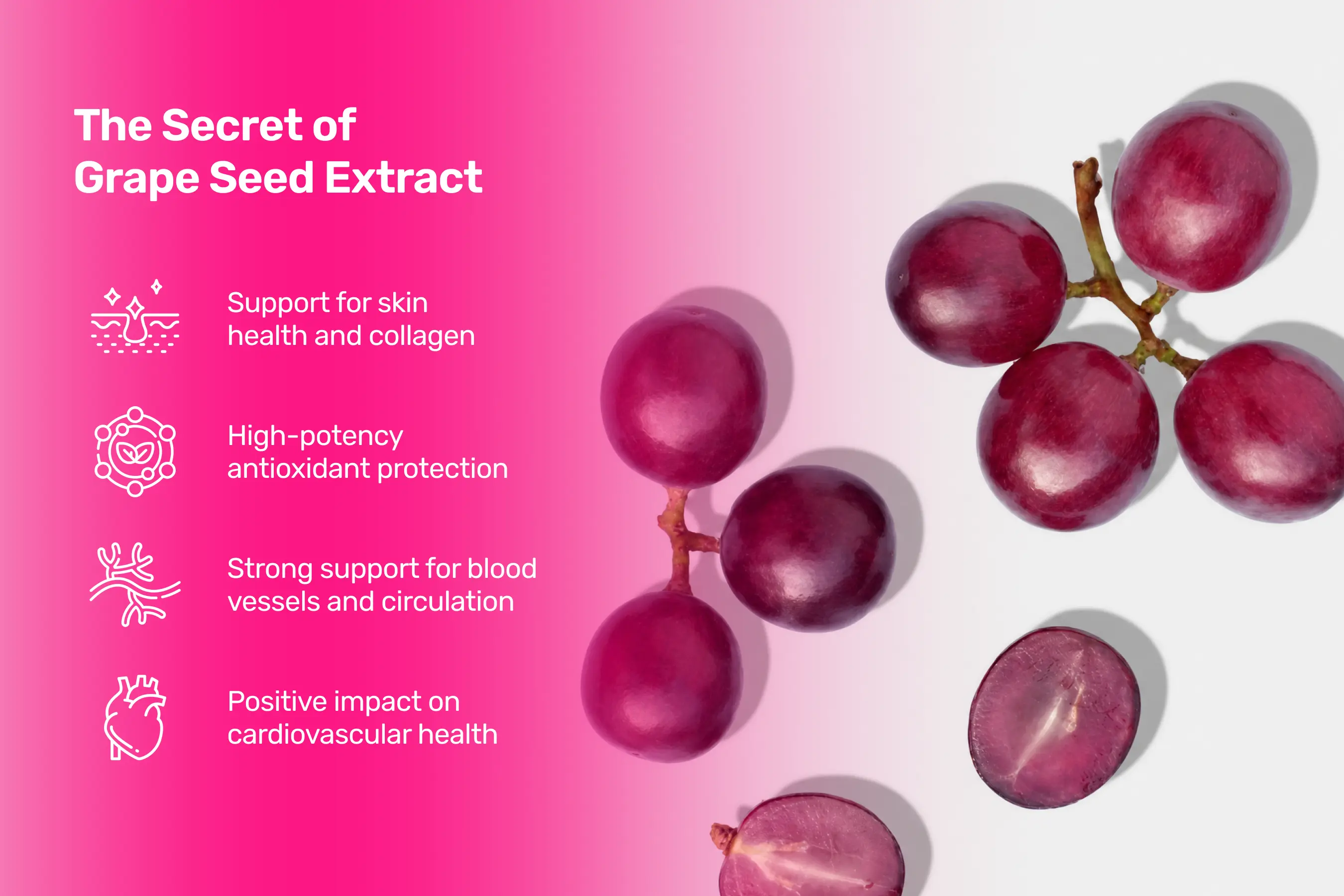 The Secret of Grape Seed Extract

Support for skin health and collagen

High-potency antioxidant protection

Strong support for blood vessels and circulation

Positive impact on cardiovascular health